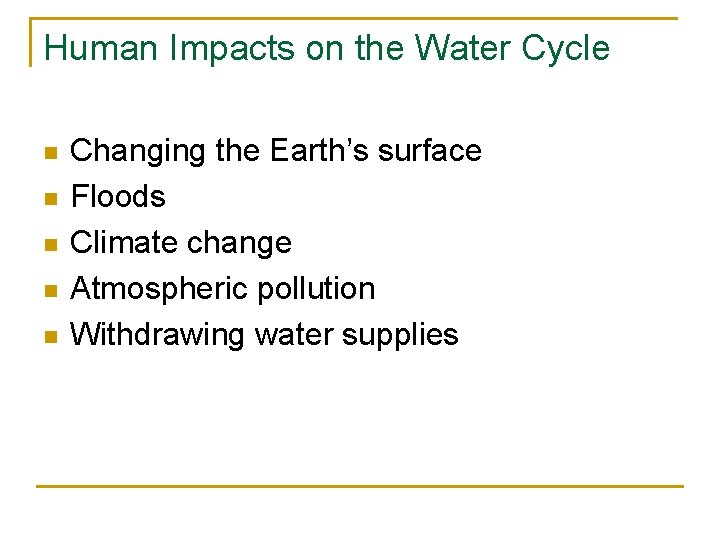 Human Impacts on the Water Cycle

- Changing the Earth’s surface
- Floods
- Climate change
- Atmospheric pollution
- Withdrawing water supplies